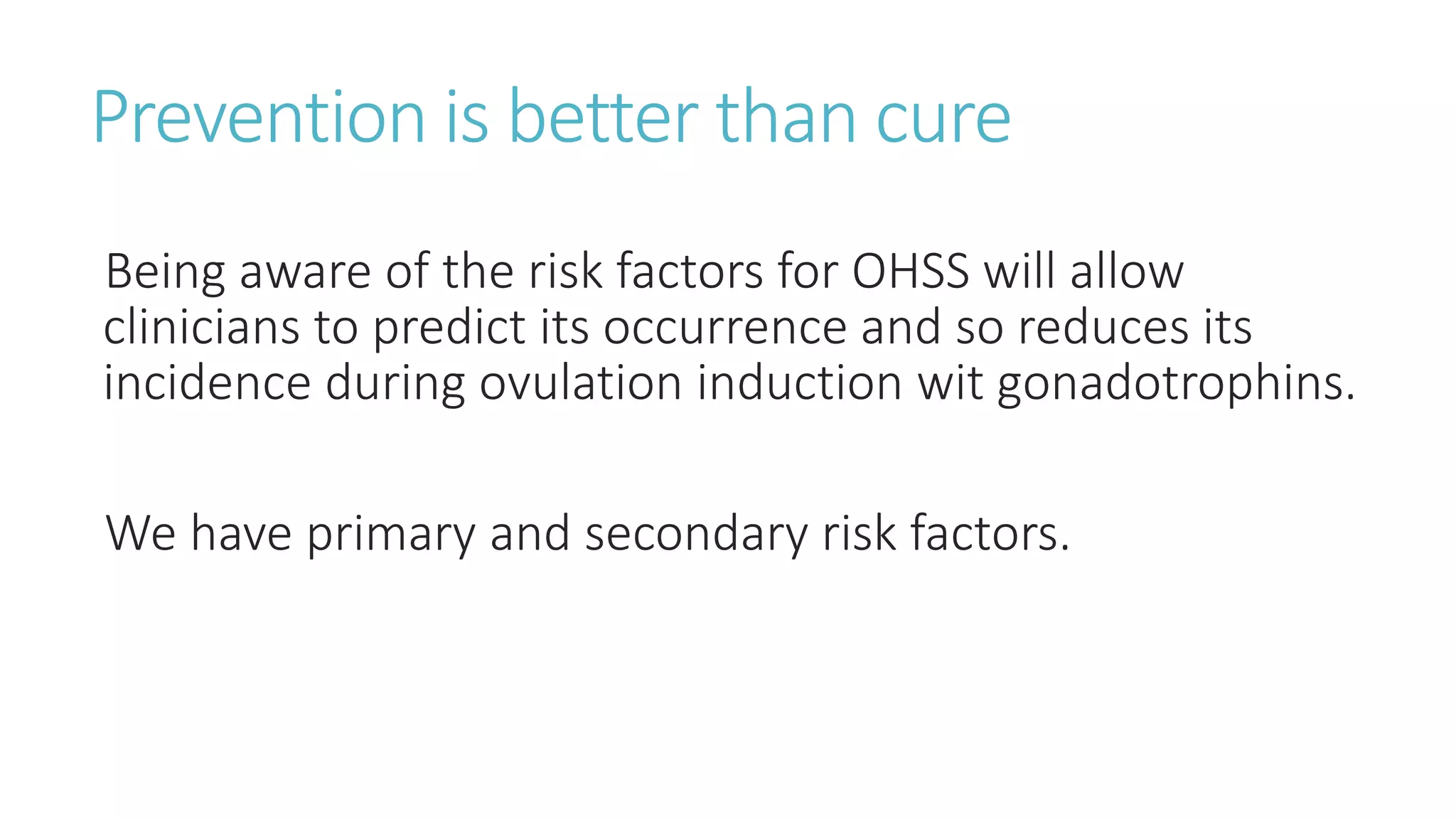 Prevention is better than cure

Being aware of the risk factors for OHSS will allow clinicians to predict its occurrence and so reduces its incidence during ovulation induction wit gonadotrophins.

We have primary and secondary risk factors.